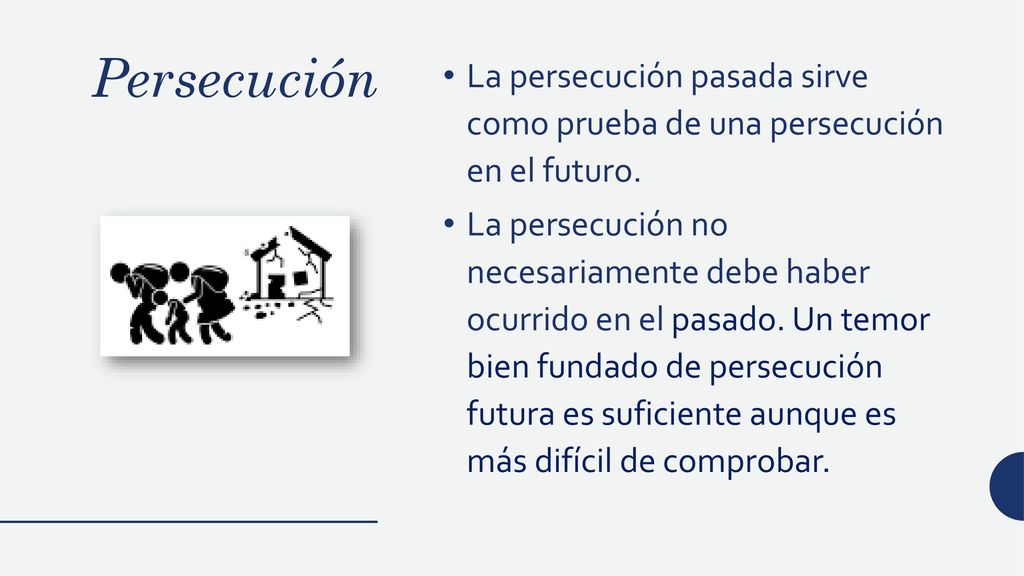 Persecución

• La persecución pasada sirve como prueba de una persecución en el futuro.

• La persecución no necesariamente debe haber ocurrido en el pasado. Un temor bien fundado de persecución futura es suficiente aunque es más difícil de comprobar.